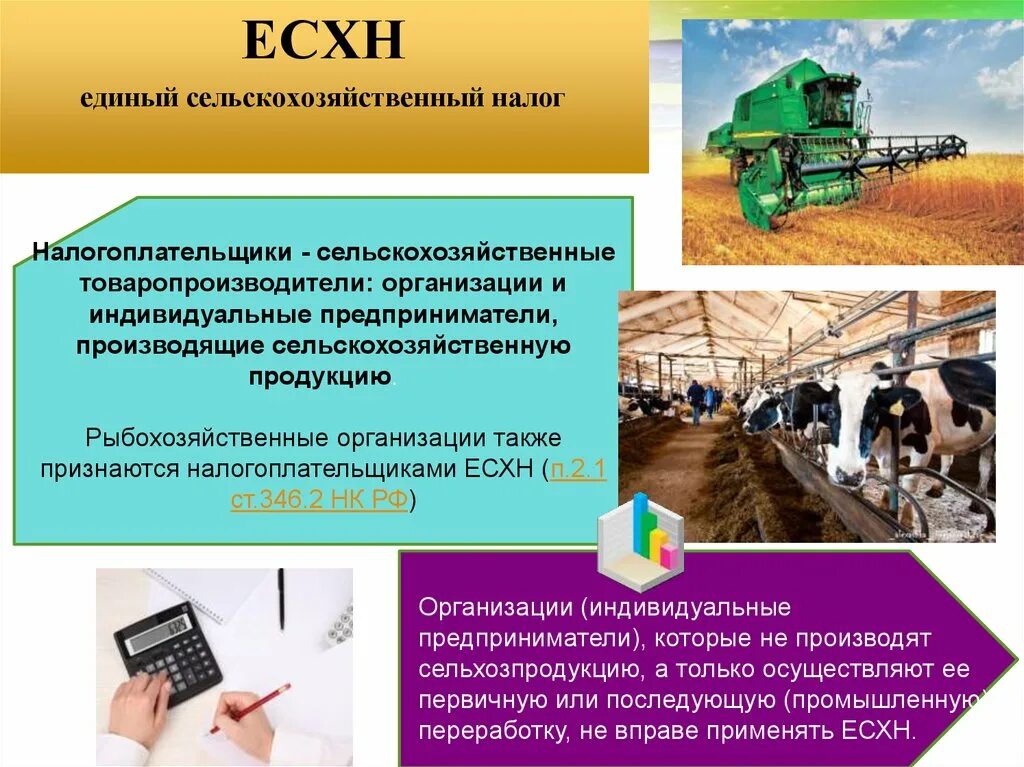 ЕСХН

единый сельскохозяйственный налог

Налогоплательщики - сельскохозяйственные товаропроизводители: организации и индивидуальные предприниматели, производящие сельскохозяйственную продукцию.

Рыбохозяйственные организации также признаются налогоплательщиками ЕСХН (п.2.1 ст.346.2 НК РФ)

Организации (индивидуальные предприниматели), которые не производят сельхозпродукцию, а только осуществляют ее первичную или последующую (промышленную) переработку, не вправе применять ЕСХН.